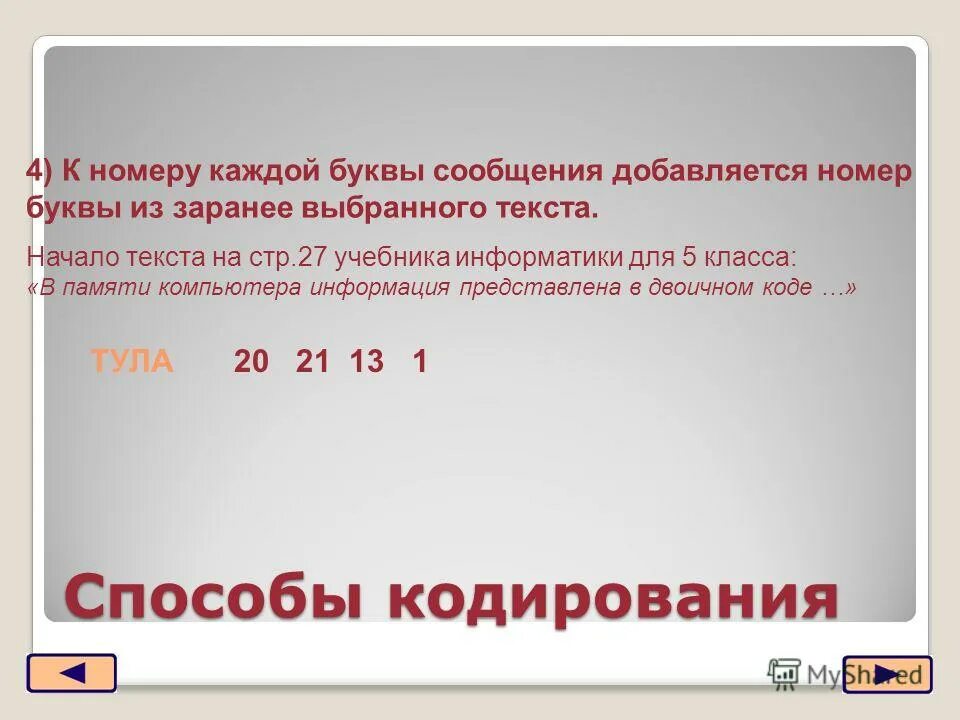 4) К номеру каждой буквы сообщения добавляется номер буквы из заранее выбранного текста.

Начало текста на стр.27 учебника информатики для 5 класса:
«В памяти компьютера информация представлена в двоичном коде …»

ТУЛА 20 21 13 1

Способы кодирования

MyShared